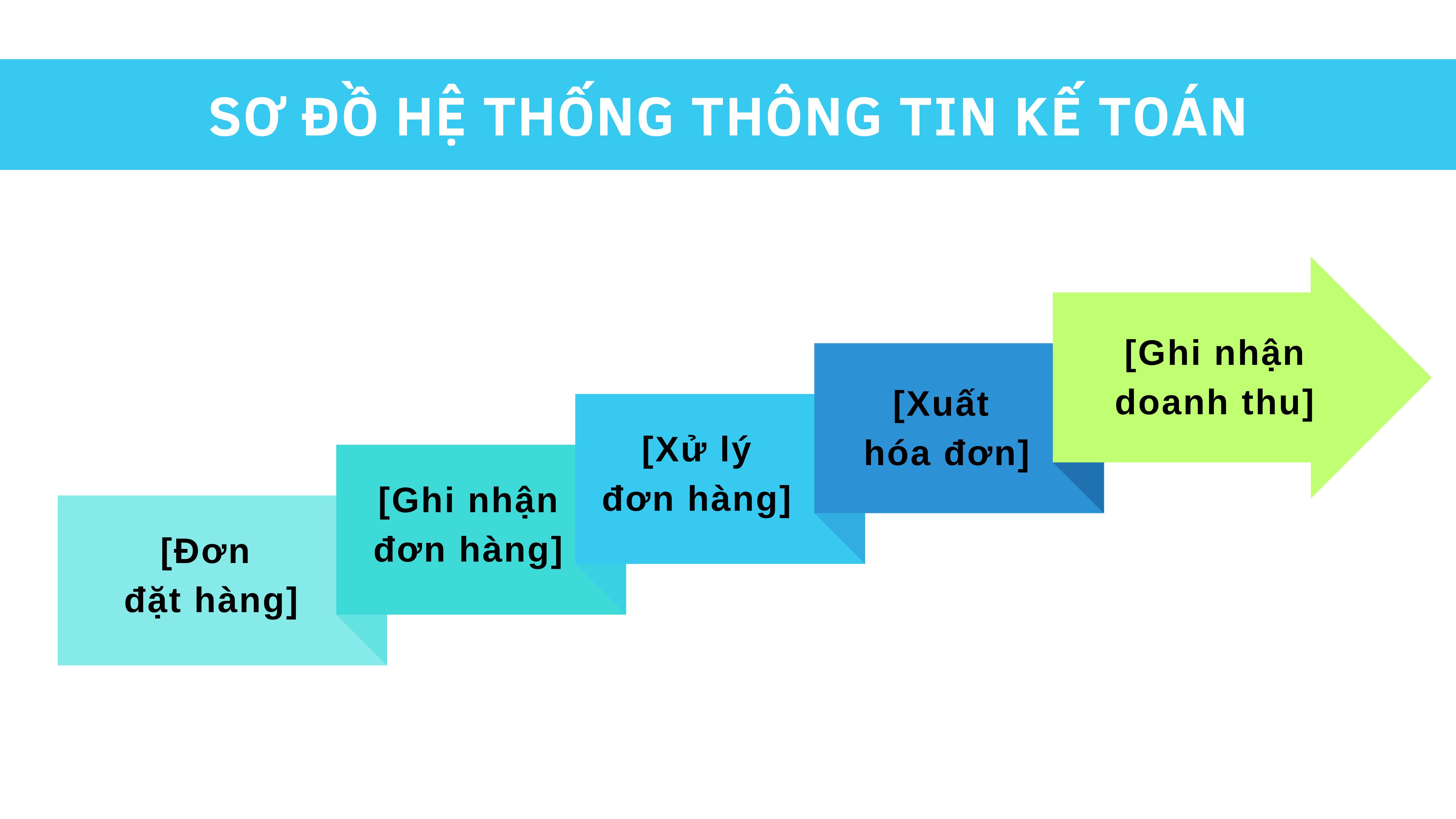 SƠ ĐỒ HỆ THỐNG THÔNG TIN KẾ TOÁN

[Đơn đặt hàng]

[Ghi nhận đơn hàng]

[Xử lý đơn hàng]

[Xuất hóa đơn]

[Ghi nhận doanh thu]